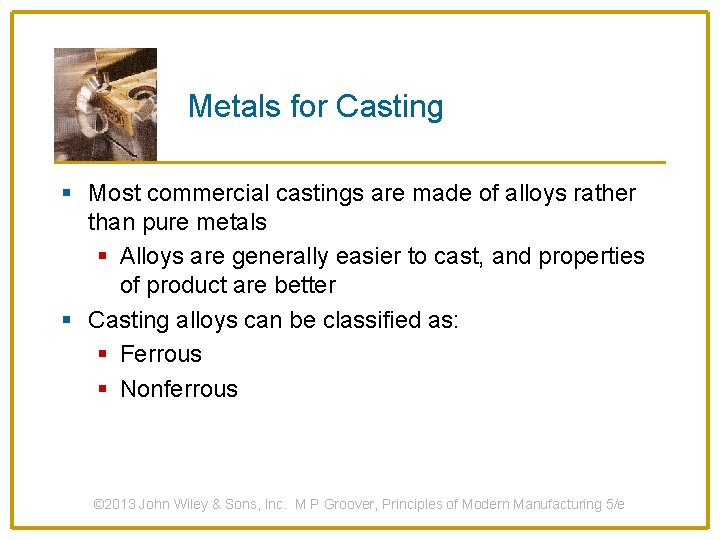 Metals for Casting

- Most commercial castings are made of alloys rather than pure metals
  - Alloys are generally easier to cast, and properties of product are better
- Casting alloys can be classified as:
  - Ferrous
  - Nonferrous

©2013 John Wiley & Sons, Inc. M P Groover, Principles of Modern Manufacturing 5/e